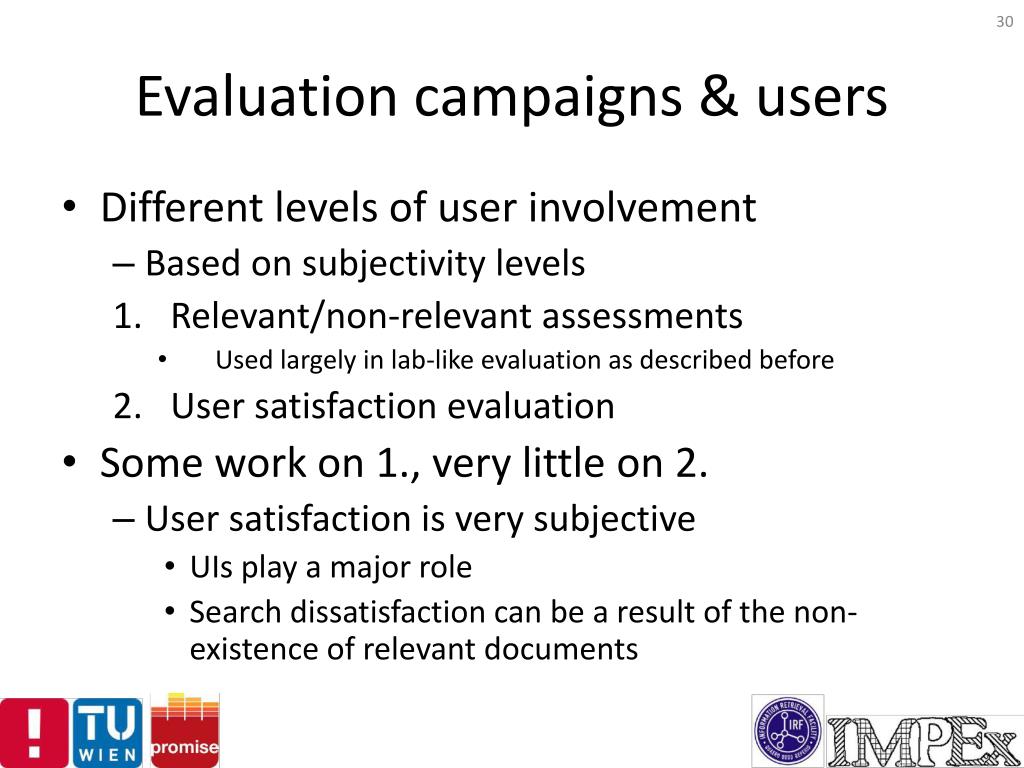 30

Evaluation campaigns & users

• Different levels of user involvement
– Based on subjectivity levels
1. Relevant/non-relevant assessments
• Used largely in lab-like evaluation as described before
2. User satisfaction evaluation
• Some work on 1., very little on 2.
– User satisfaction is very subjective
• UIs play a major role
• Search dissatisfaction can be a result of the non-existence of relevant documents

! TU WIEN promise

INFORMATION RETRIEVAL FACILITY IRF IMPEx